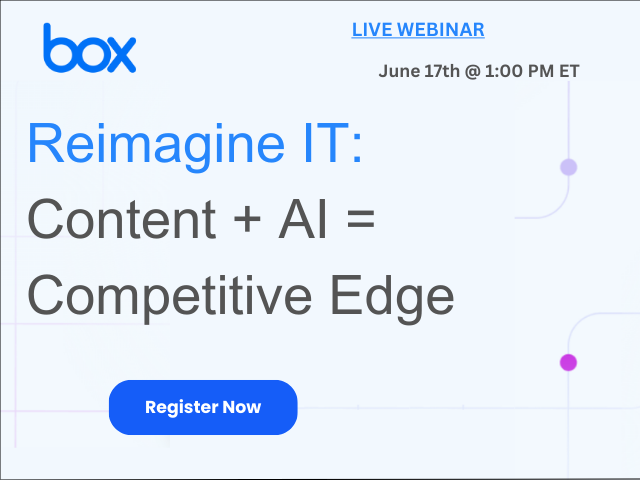 box

LIVE WEBINAR

June 17th @ 1:00 PM ET

Reimagine IT:
Content + AI =
Competitive Edge

Register Now